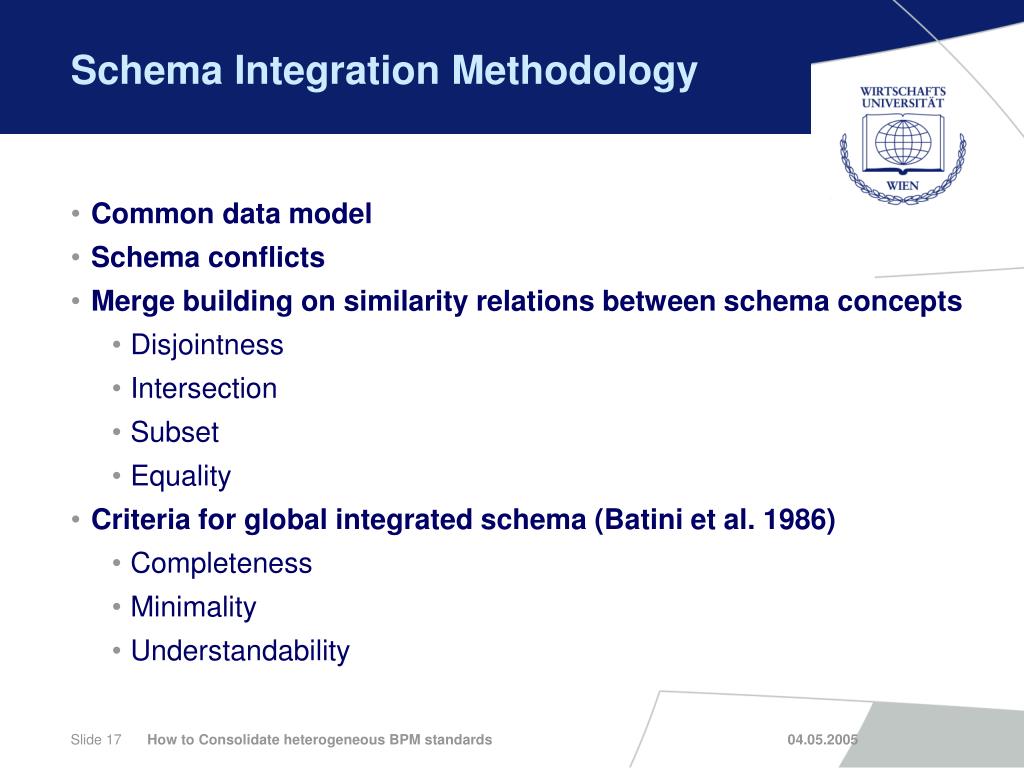 Schema Integration Methodology

WIRTSCHAFTS UNIVERSITÄT WIEN

• Common data model
• Schema conflicts
• Merge building on similarity relations between schema concepts
  • Disjointness
  • Intersection
  • Subset
  • Equality
• Criteria for global integrated schema (Batini et al. 1986)
  • Completeness
  • Minimality
  • Understandability

Slide 17 How to Consolidate heterogeneous BPM standards 04.05.2005